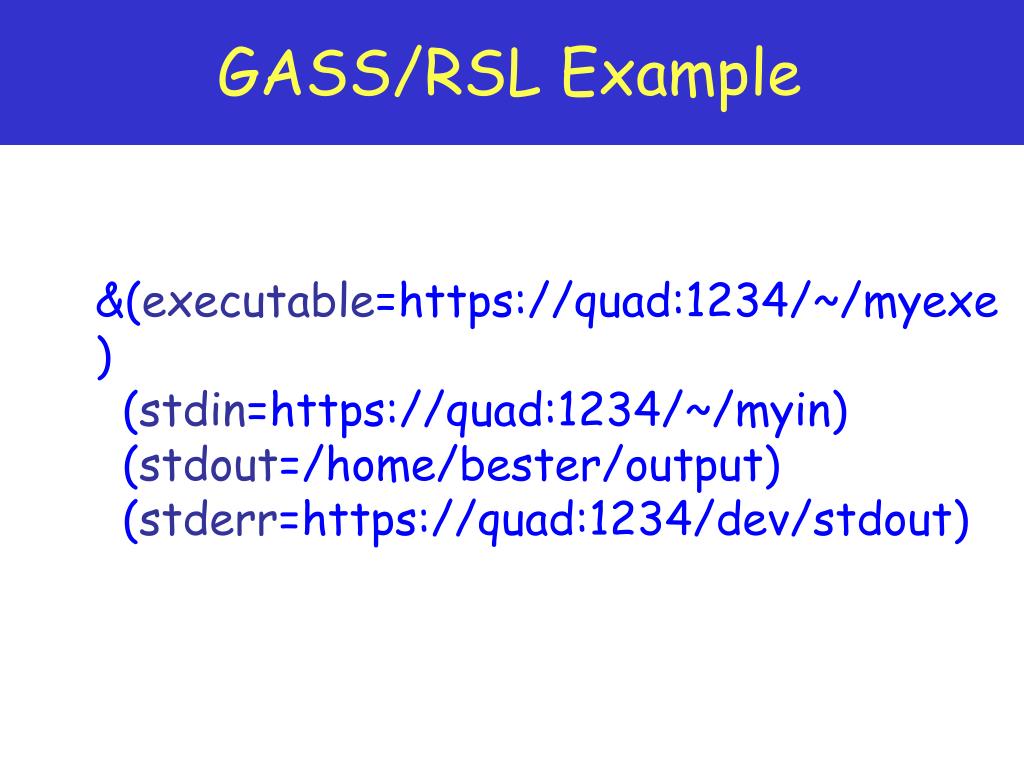 GASS/RSL Example

&(executable=https://quad:1234/~/myexe)
(stdin=https://quad:1234/~/myin)
(stdout=/home/bester/output)
(stderr=https://quad:1234/dev/stdout)